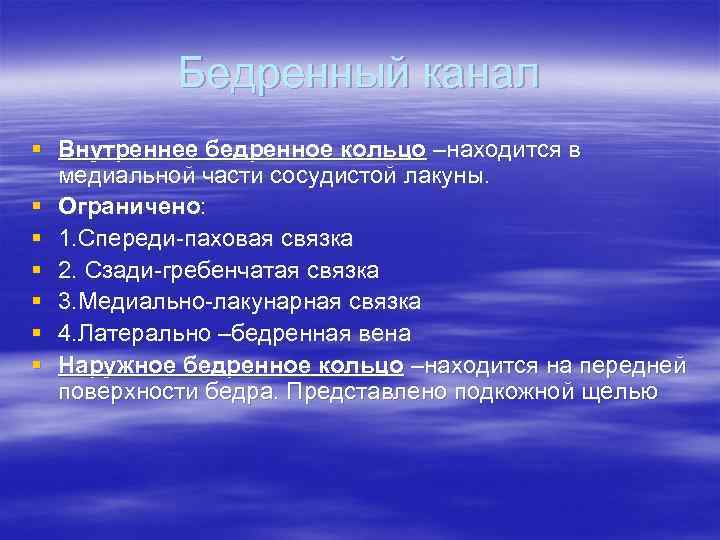 Бедренный канал

Внутреннее бедренное кольцо –находится в медиальной части сосудистой лакуны.
Ограничено:
1.Спереди-паховая связка
2. Сзади-гребенчатая связка
3.Медиально-лакунарная связка
4.Латерально –бедренная вена
Наружное бедренное кольцо –находится на передней поверхности бедра. Представлено подкожной щелью